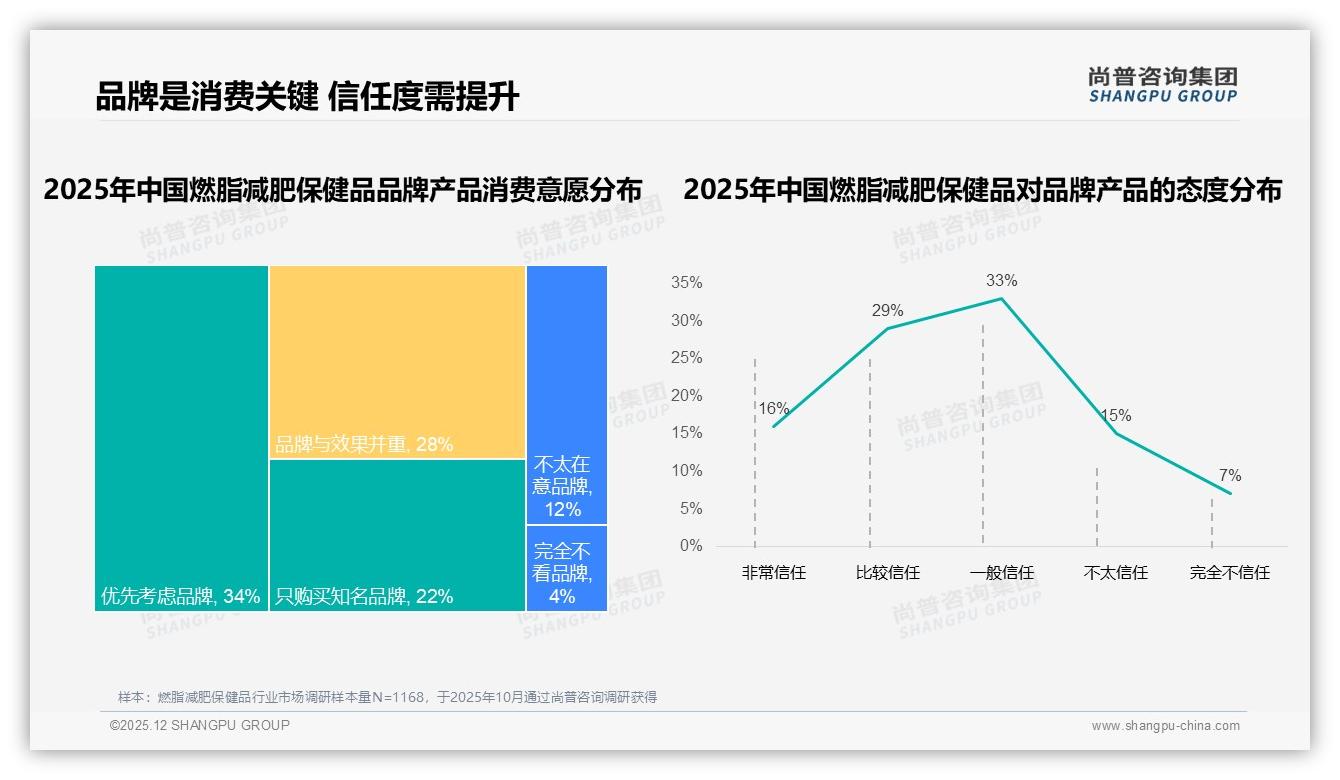 品牌是消费关键 信任度需提升

尚普咨询集团
SHANGPU GROUP

2025年中国燃脂减肥保健品品牌产品消费意愿分布

优先考虑品牌, 34%
品牌与效果并重, 28%
只购买知名品牌, 22%
不太在意品牌, 12%
完全不看品牌, 4%

2025年中国燃脂减肥保健品对品牌产品的态度分布

35%
30%
25%
20%
15%
10%
5%
0%

16%
29%
33%
15%
7%

非常信任
比较信任
一般信任
不太信任
完全不信任

尚普咨询集团 SHANGPU GROUP

样本：燃脂减肥保健品行业市场调研样本量N=1168，于2025年10月通过尚普咨询调研获得

©2025.12 SHANGPU GROUP
www.shangpu-china.com